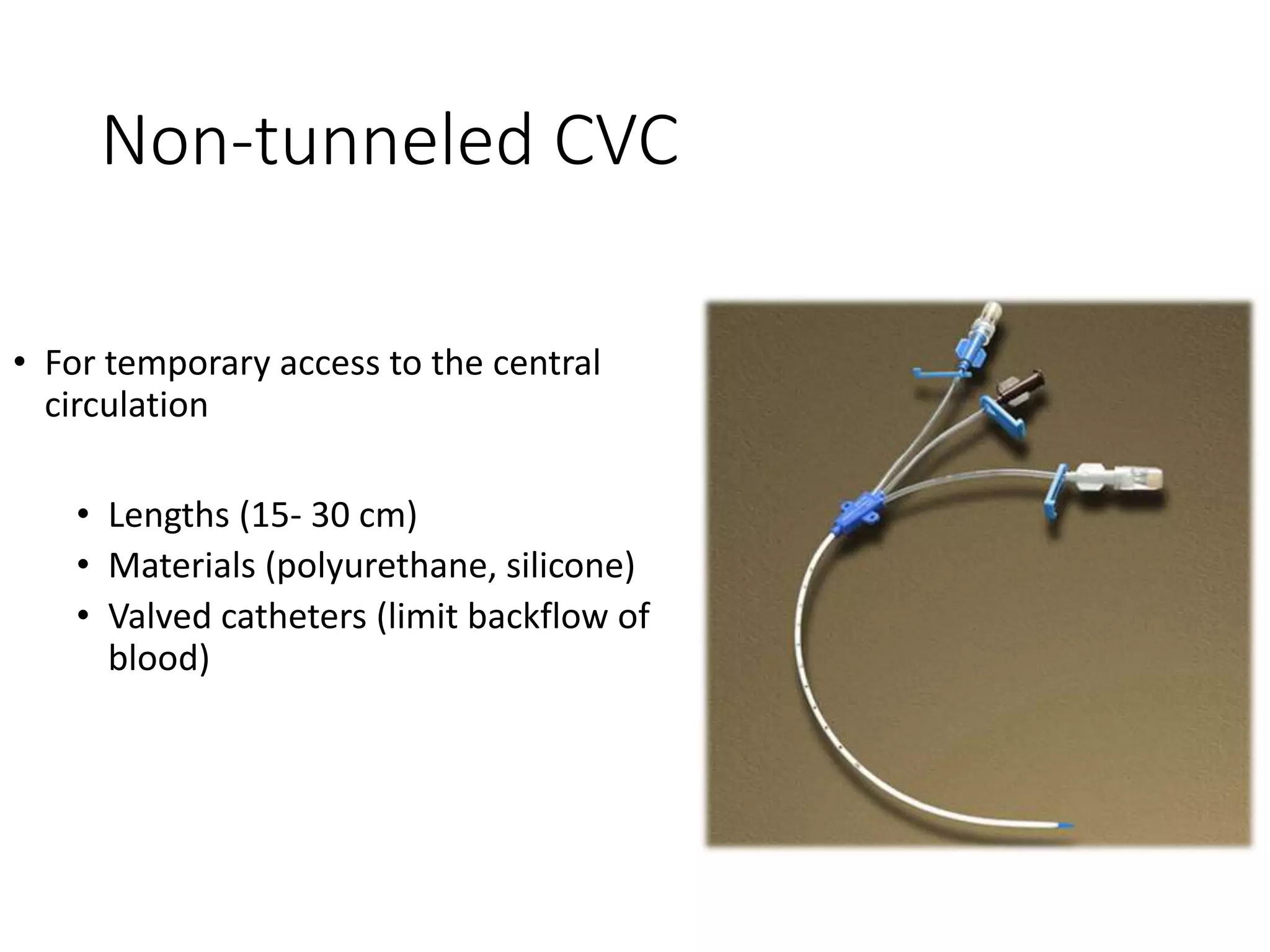 Non-tunneled CVC

• For temporary access to the central circulation

• Lengths (15- 30 cm)
• Materials (polyurethane, silicone)
• Valved catheters (limit backflow of blood)